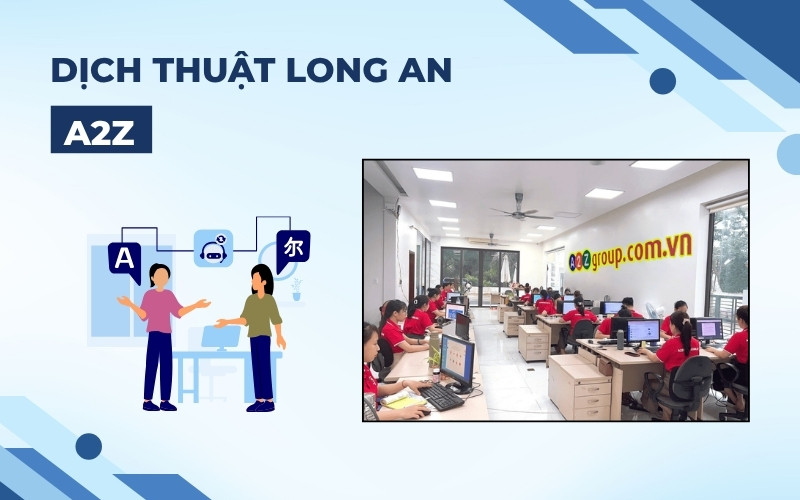 DỊCH THUẬT LONG AN

A2Z

A

尔

A2Zgroup.com.vn